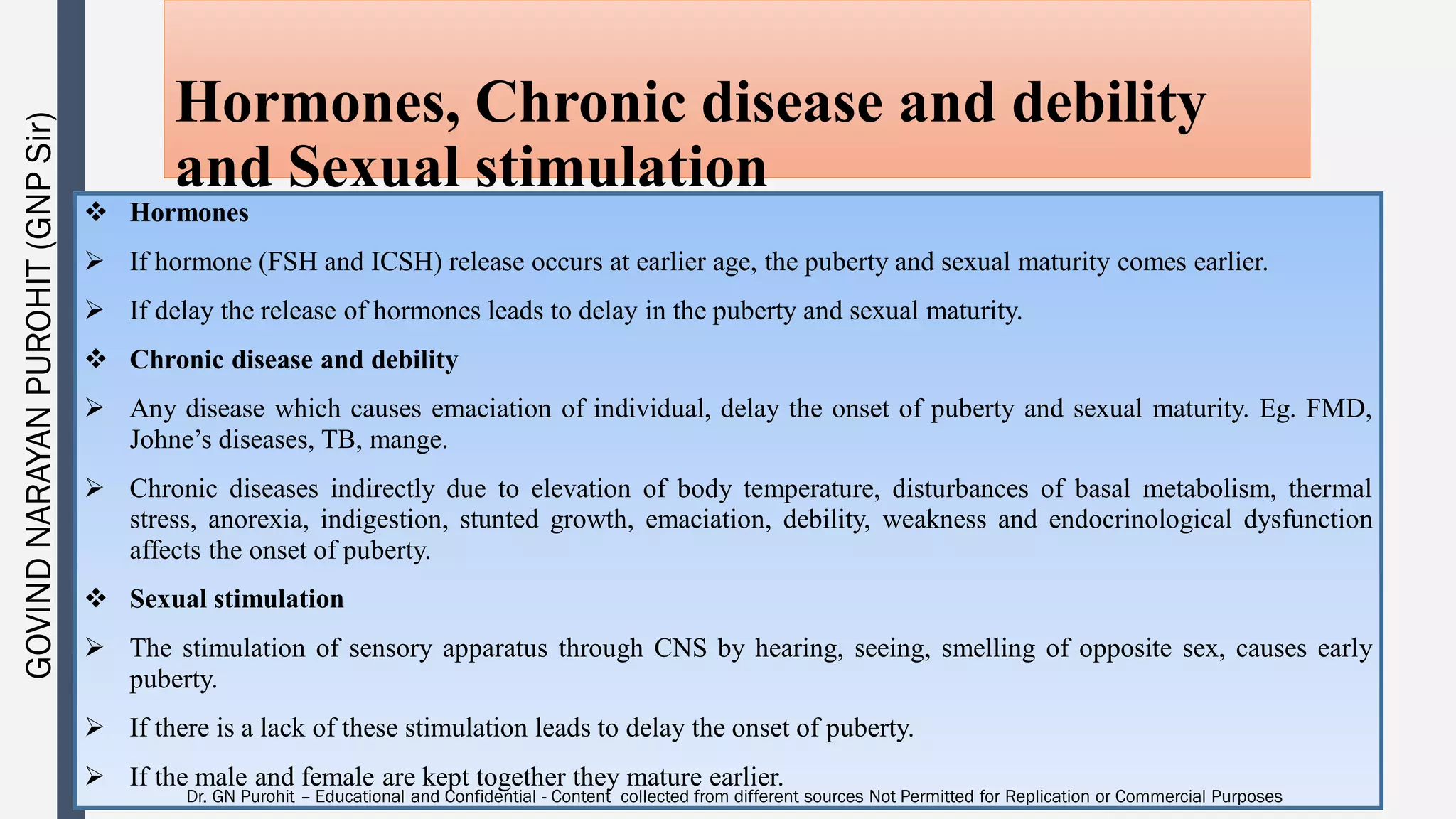 GOVIND NARAYAN PUROHIT (GNP Sir)

Hormones, Chronic disease and debility and Sexual stimulation

❖ Hormones

➢ If hormone (FSH and ICSH) release occurs at earlier age, the puberty and sexual maturity comes earlier.

➢ If delay the release of hormones leads to delay in the puberty and sexual maturity.

❖ Chronic disease and debility

➢ Any disease which causes emaciation of individual, delay the onset of puberty and sexual maturity. Eg. FMD, Johne's diseases, TB, mange.

➢ Chronic diseases indirectly due to elevation of body temperature, disturbances of basal metabolism, thermal stress, anorexia, indigestion, stunted growth, emaciation, debility, weakness and endocrinological dysfunction affects the onset of puberty.

❖ Sexual stimulation

➢ The stimulation of sensory apparatus through CNS by hearing, seeing, smelling of opposite sex, causes early puberty.

➢ If there is a lack of these stimulation leads to delay the onset of puberty.

➢ If the male and female are kept together they mature earlier.

Dr. GN Purohit – Educational and Confidential - Content collected from different sources Not Permitted for Replication or Commercial Purposes